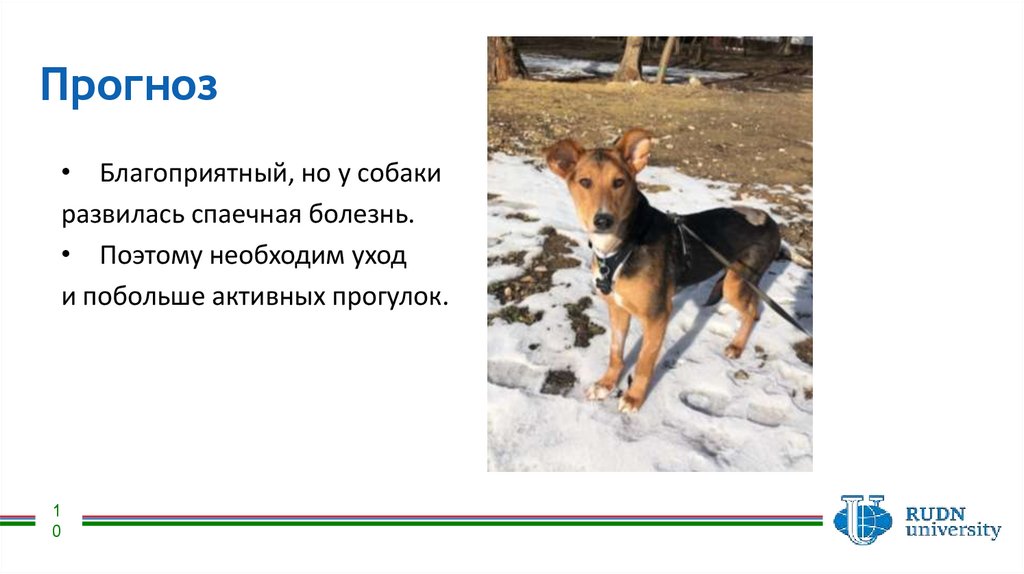 Прогноз

• Благоприятный, но у собаки развилась спаечная болезнь.

• Поэтому необходим уход и побольше активных прогулок.

10

RUDN university